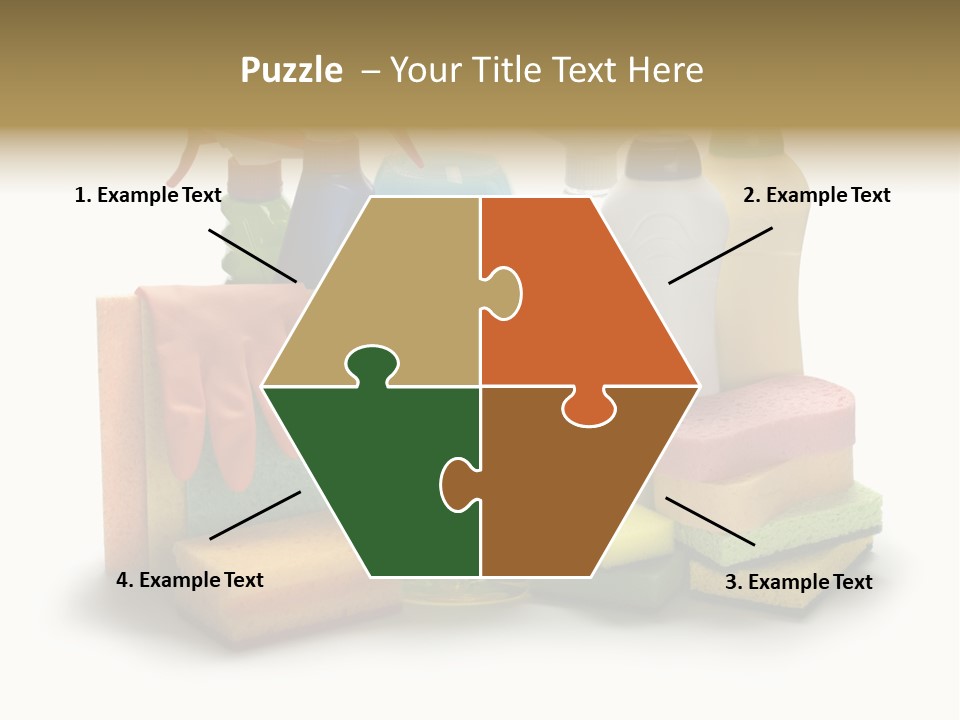 Puzzle – Your Title Text Here

1. Example Text

2. Example Text

4. Example Text

3. Example Text